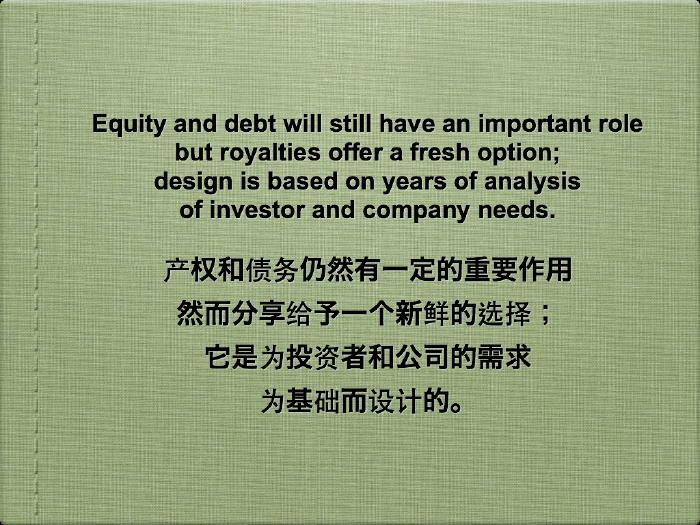 Equity and debt will still have an important role but royalties offer a fresh option; design is based on years of analysis of investor and company needs.

产权和债务仍然有一定的重要作用
然而分享给予一个新鲜的选择；
它是为投资者和公司的需求
为基础而设计的。